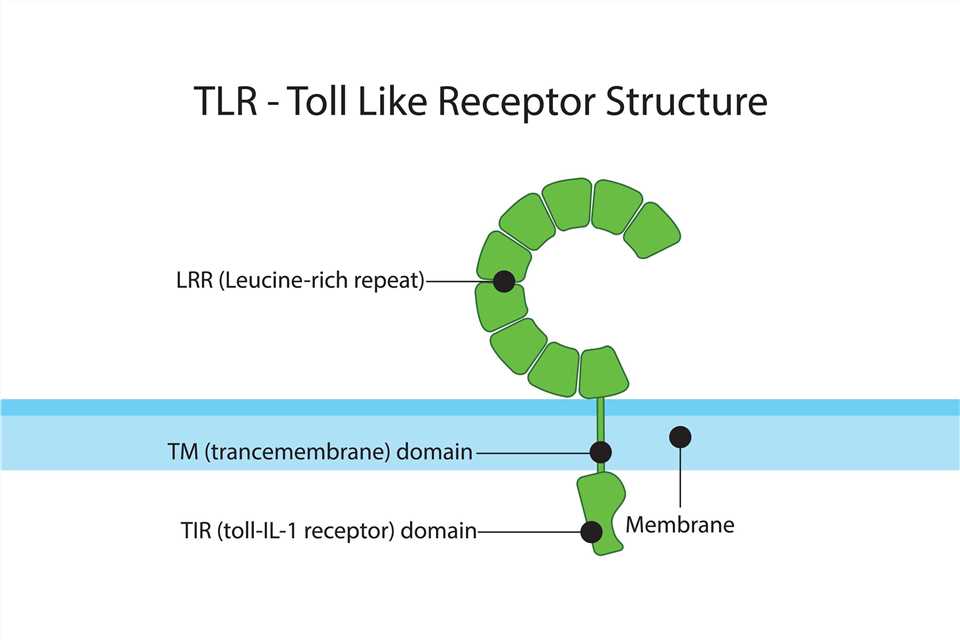 TLR - Toll Like Receptor Structure

LRR (Leucine-rich repeat)

TM (trancemembrane) domain

TIR (toll-IL-1 receptor) domain

Membrane